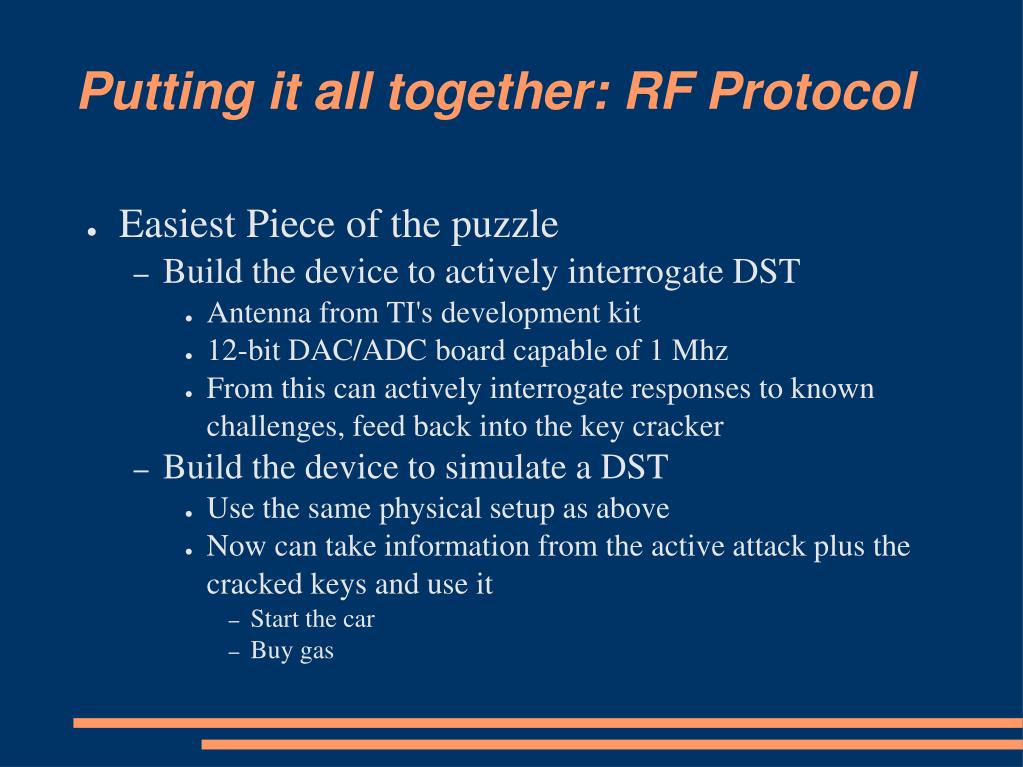 Putting it all together: RF Protocol

● Easiest Piece of the puzzle
– Build the device to actively interrogate DST
● Antenna from TI's development kit
● 12-bit DAC/ADC board capable of 1 Mhz
● From this can actively interrogate responses to known challenges, feed back into the key cracker
– Build the device to simulate a DST
● Use the same physical setup as above
● Now can take information from the active attack plus the cracked keys and use it
– Start the car
– Buy gas